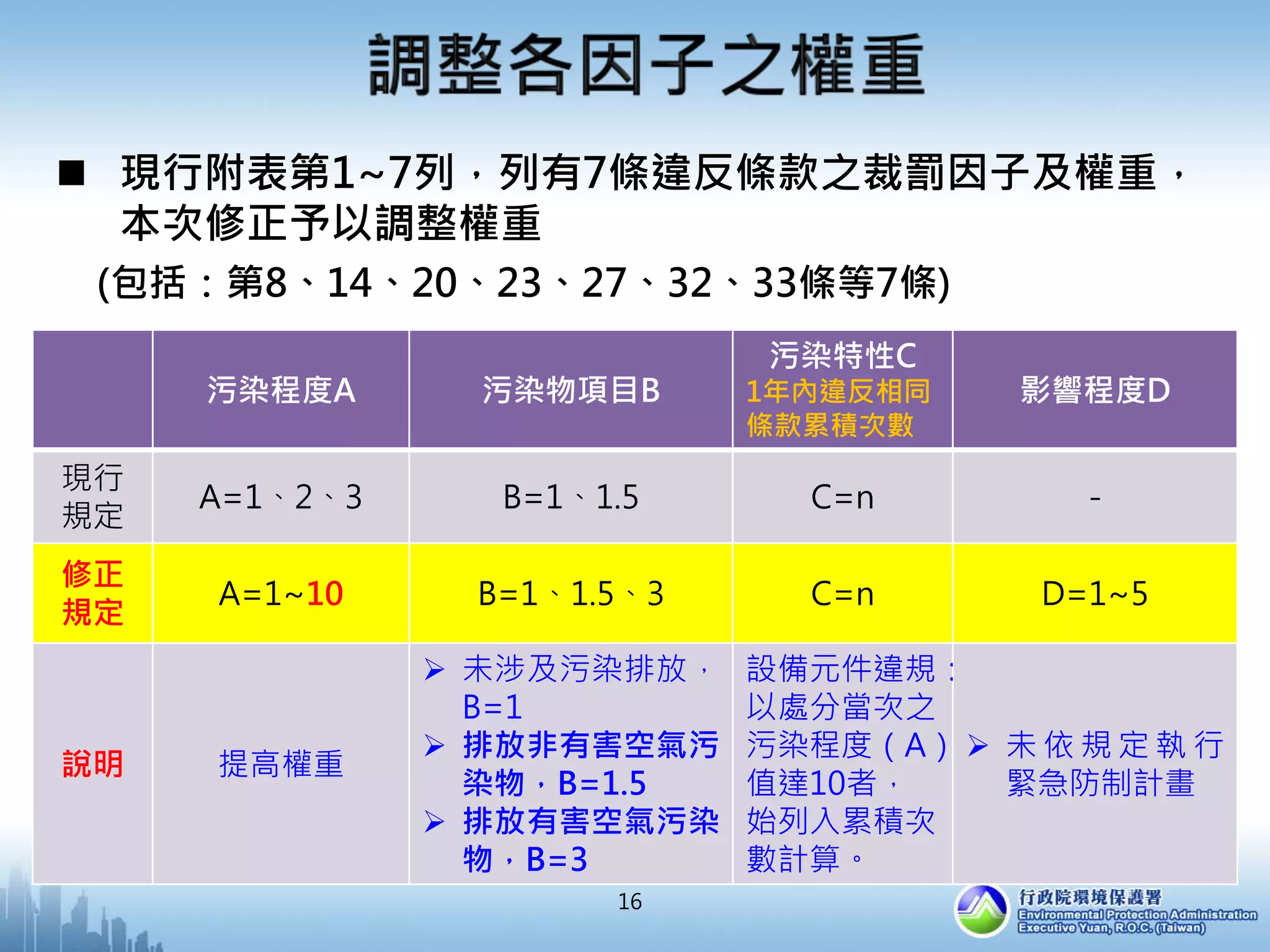 調整各因子之權重

■ 現行附表第1~7列，列有7條違反條款之裁罰因子及權重，本次修正予以調整權重
(包括：第8、14、20、23、27、32、33條等7條)

| | 污染程度A | 污染物項目B | 污染特性C 1年內違反相同條款累積次數 | 影響程度D |
|---|---|---|---|---|
| 現行規定 | A=1、2、3 | B=1、1.5 | C=n | - |
| 修正規定 | A=1~10 | B=1、1.5、3 | C=n | D=1~5 |
| 說明 | 提高權重 | ➢ 未涉及污染排放，B=1 ➢ 排放非有害空氣污染物，B=1.5 ➢ 排放有害空氣污染物，B=3 | 設備元件違規：以處分當次之污染程度（A）值達10者，始列入累積次數計算。 | ➢ 未依規定執行緊急防制計畫 |

16

行政院環境保護署
Environmental Protection Administration Executive Yuan, R.O.C. (Taiwan)